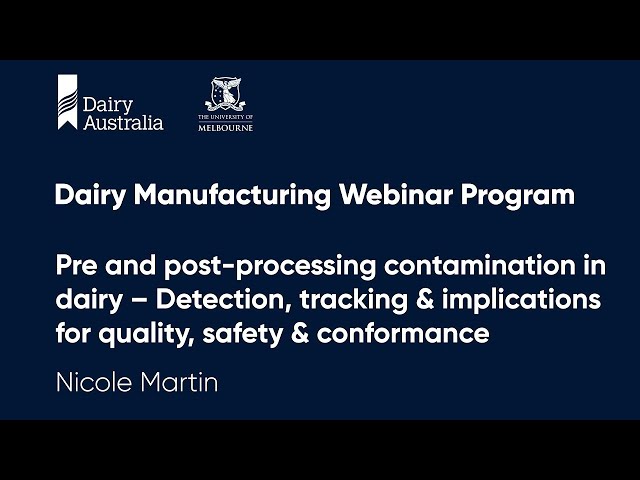 Dairy Australia

THE UNIVERSITY OF MELBOURNE

Dairy Manufacturing Webinar Program

Pre and post-processing contamination in dairy – Detection, tracking & implications for quality, safety & conformance

Nicole Martin